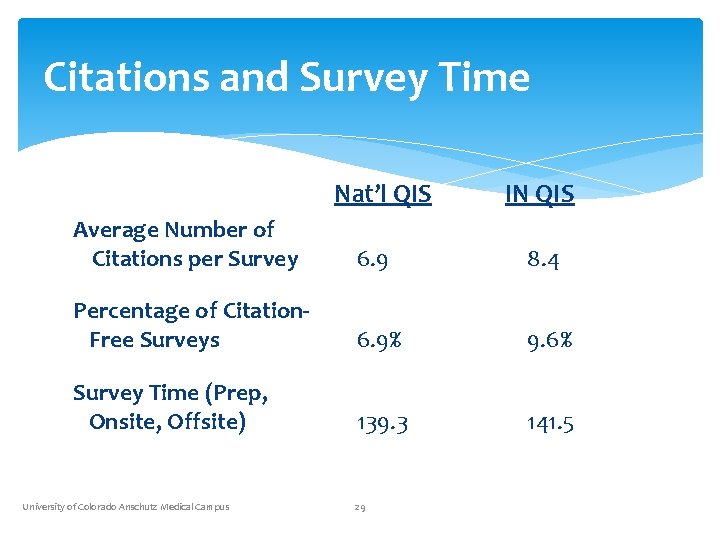 Citations and Survey Time

| | Nat'l QIS | IN QIS |
|---|---|---|
| Average Number of Citations per Survey | 6.9 | 8.4 |
| Percentage of Citation-Free Surveys | 6.9% | 9.6% |
| Survey Time (Prep, Onsite, Offsite) | 139.3 | 141.5 |

University of Colorado Anschutz Medical Campus

29